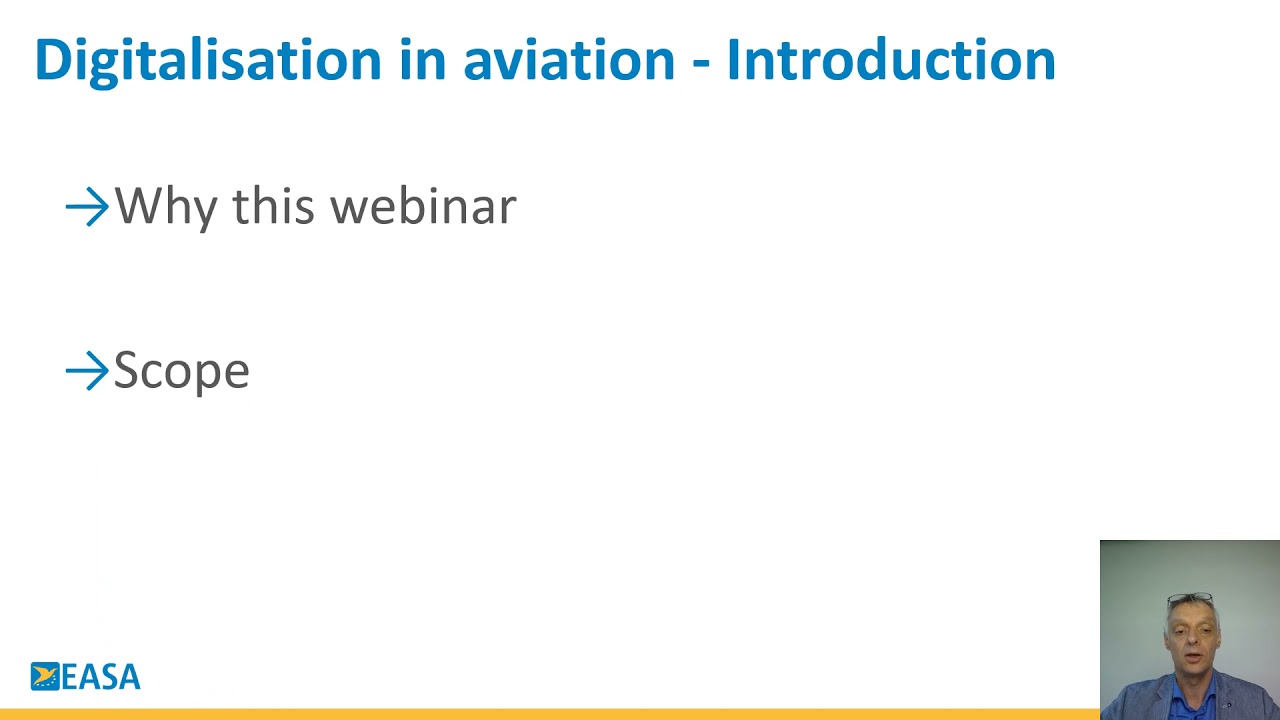 Digitalisation in aviation - Introduction

→Why this webinar

→Scope

EASA